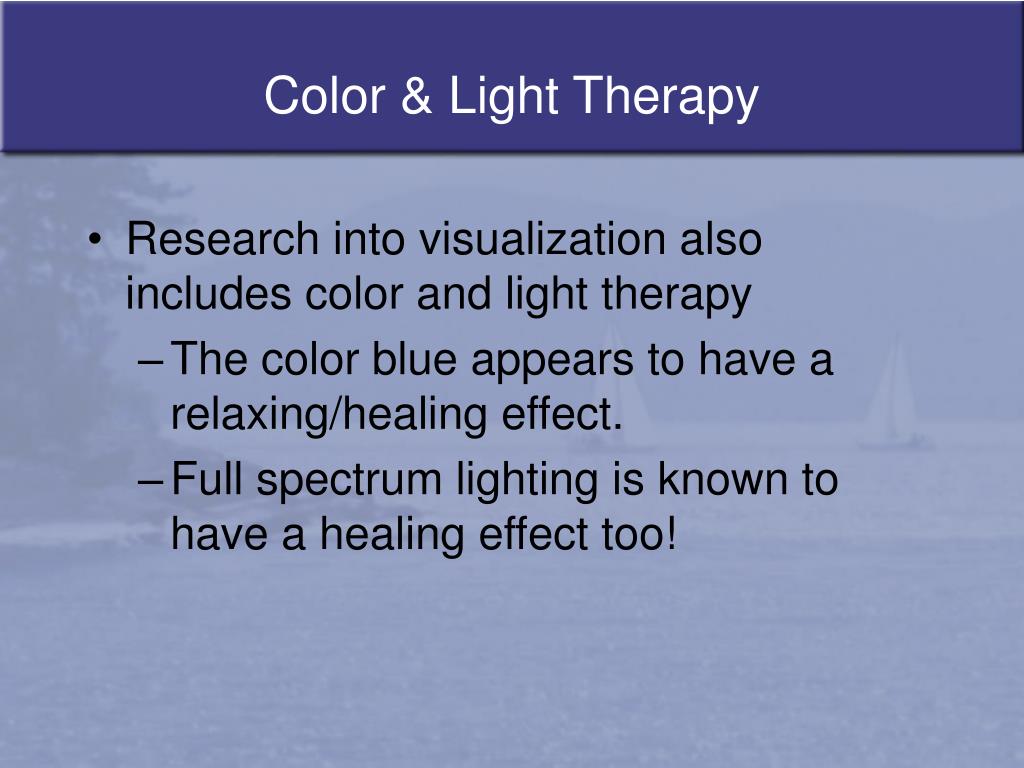 Color & Light Therapy

• Research into visualization also includes color and light therapy
– The color blue appears to have a relaxing/healing effect.
– Full spectrum lighting is known to have a healing effect too!